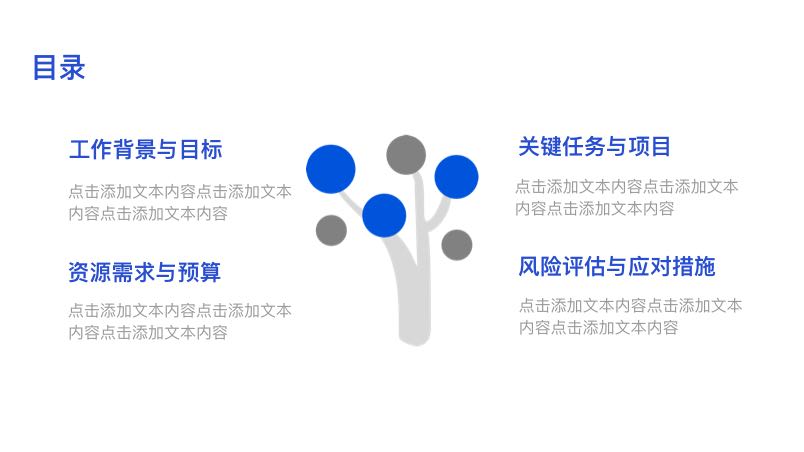 目录

工作背景与目标

点击添加文本内容点击添加文本内容点击添加文本内容

资源需求与预算

点击添加文本内容点击添加文本内容点击添加文本内容

关键任务与项目

点击添加文本内容点击添加文本内容点击添加文本内容

风险评估与应对措施

点击添加文本内容点击添加文本内容点击添加文本内容